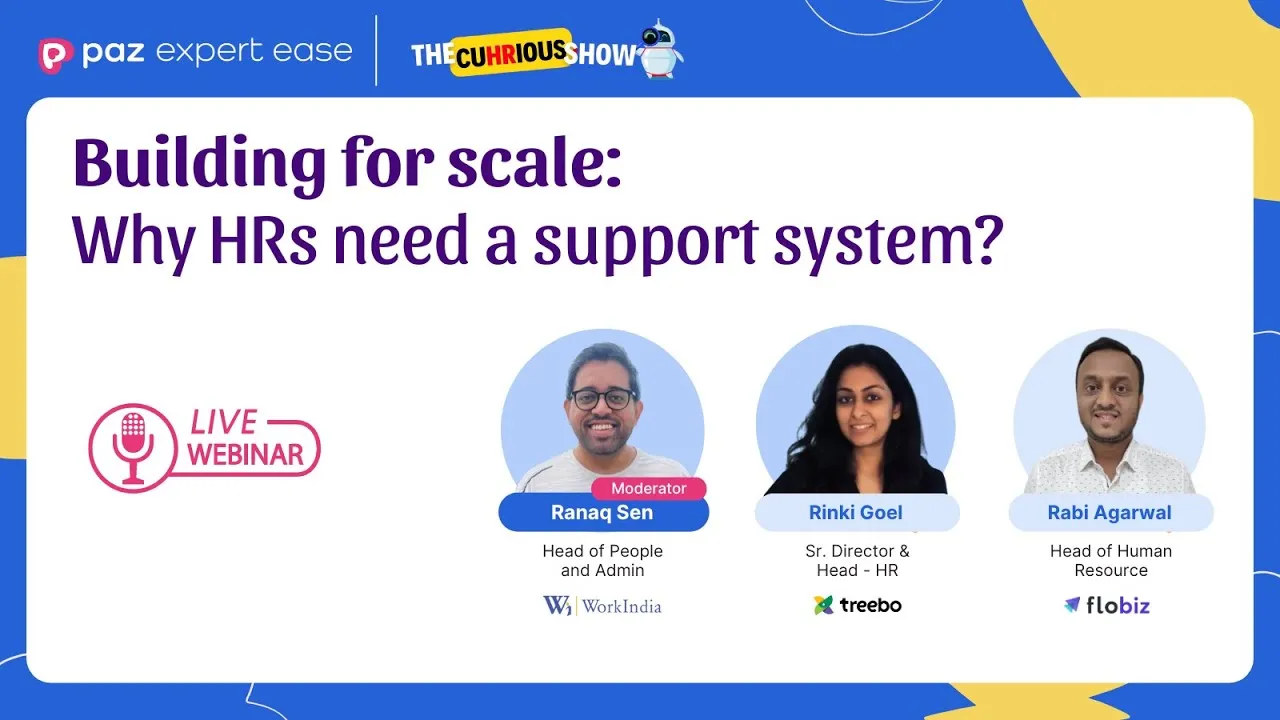 paz expert ease

THE CUHRIOUS SHOW

Building for scale:
Why HRs need a support system?

LIVE WEBINAR

Moderator
Ranaq Sen
Head of People and Admin
WorkIndia

Rinki Goel
Sr. Director & Head - HR
treebo

Rabi Agarwal
Head of Human Resource
flobiz